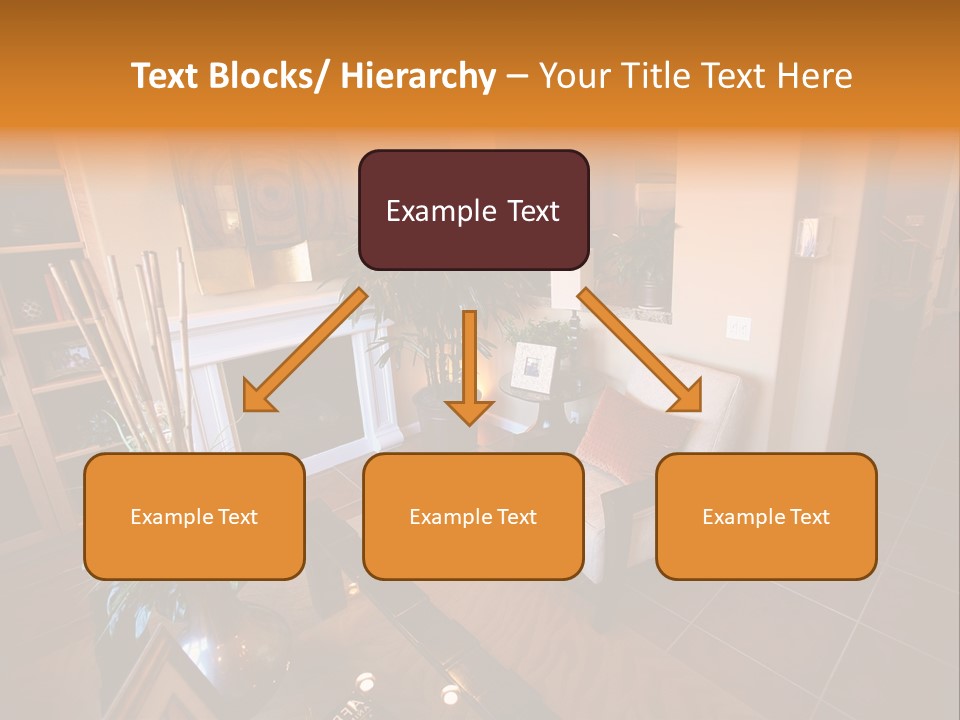 Text Blocks/ Hierarchy – Your Title Text Here

Example Text

Example Text

Example Text

Example Text